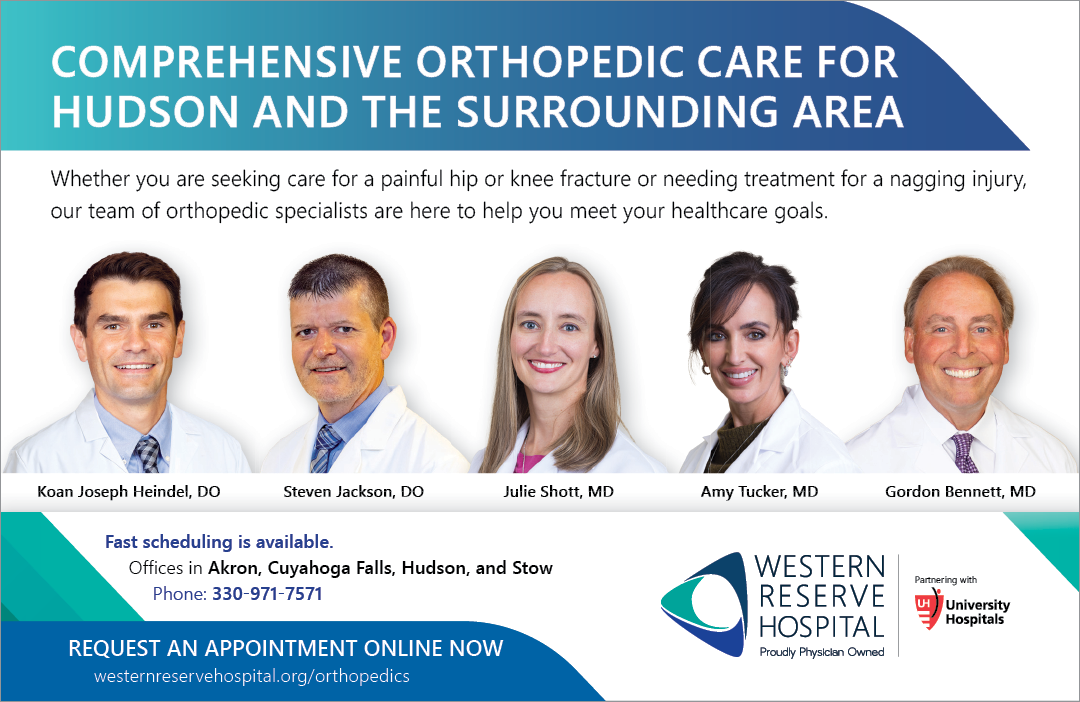 COMPREHENSIVE ORTHOPEDIC CARE FOR HUDSON AND THE SURROUNDING AREA

Whether you are seeking care for a painful hip or knee fracture or needing treatment for a nagging injury, our team of orthopedic specialists are here to help you meet your healthcare goals.

Koan Joseph Heindel, DO
Steven Jackson, DO
Julie Shott, MD
Amy Tucker, MD
Gordon Bennett, MD

Fast scheduling is available.
Offices in Akron, Cuyahoga Falls, Hudson, and Stow
Phone: 330-971-7571

REQUEST AN APPOINTMENT ONLINE NOW
westernreservehospital.org/orthopedics

WESTERN RESERVE HOSPITAL
Proudly Physician Owned

Partnering with
UH University Hospitals